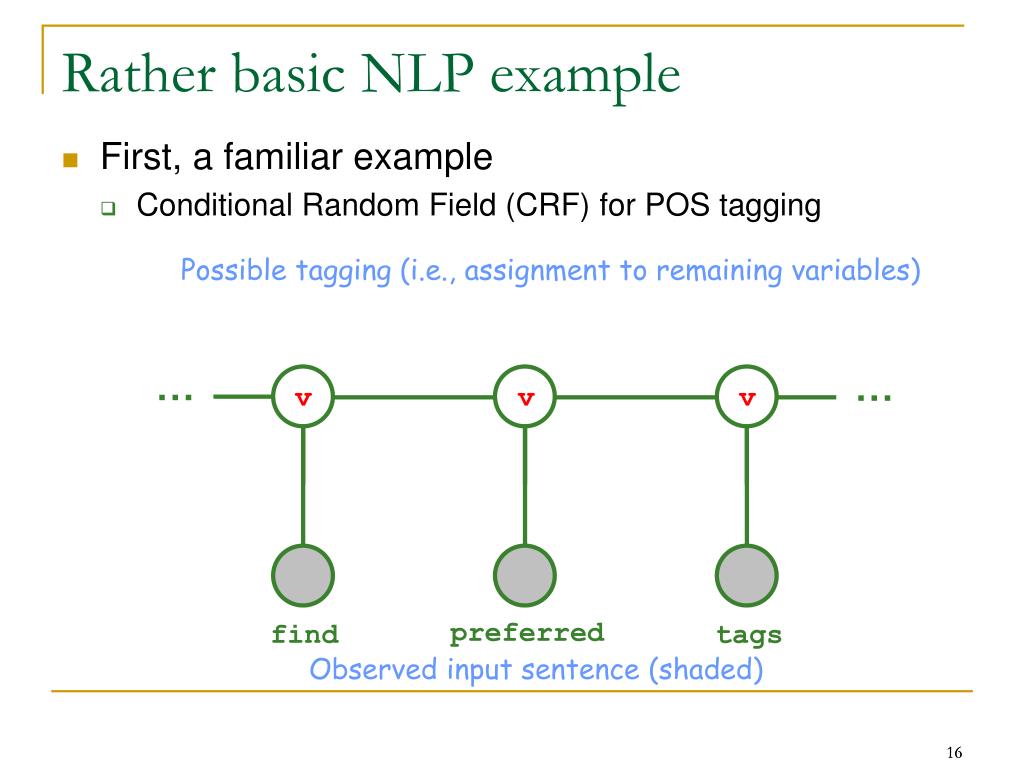 Rather basic NLP example

First, a familiar example

Conditional Random Field (CRF) for POS tagging

Possible tagging (i.e., assignment to remaining variables)

…

v

v

v

…

find

preferred

tags

Observed input sentence (shaded)

16